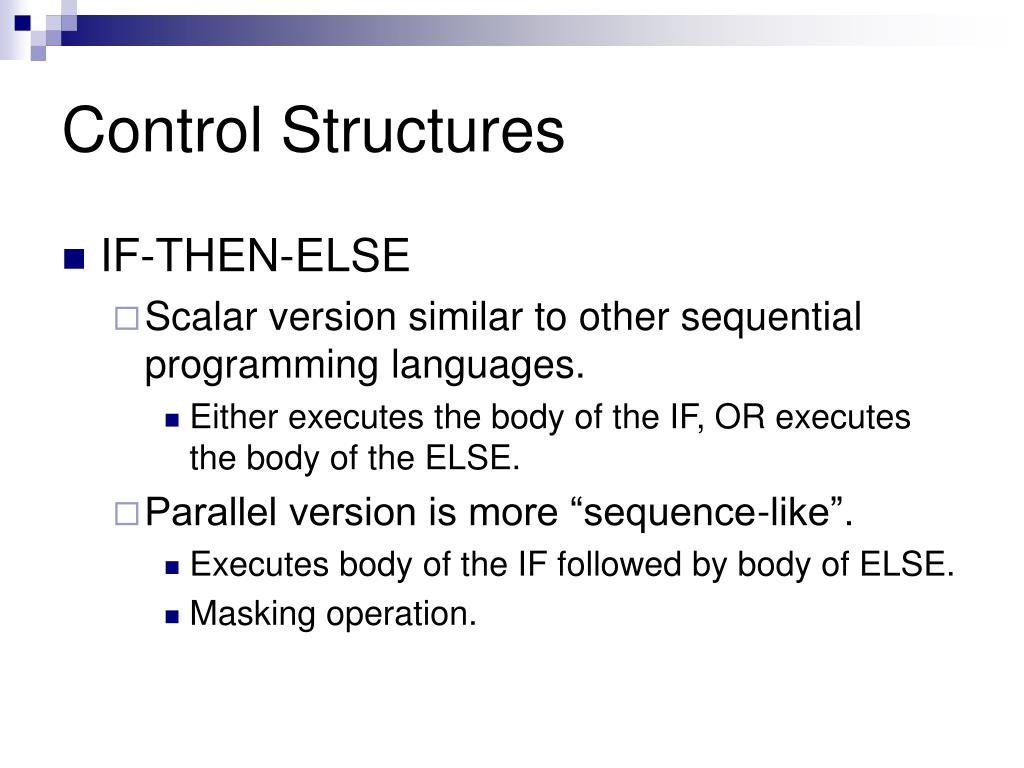 Control Structures

IF-THEN-ELSE

Scalar version similar to other sequential programming languages.

Either executes the body of the IF, OR executes the body of the ELSE.

Parallel version is more “sequence-like”.

Executes body of the IF followed by body of ELSE.

Masking operation.